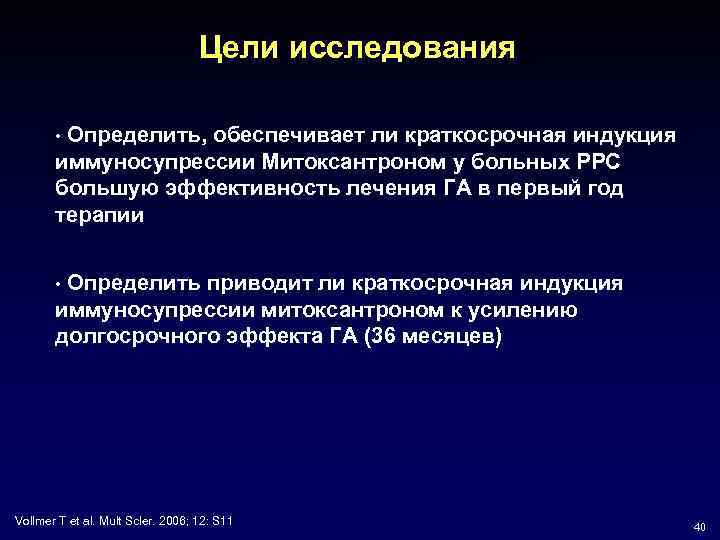 Цели исследования

• Определить, обеспечивает ли краткосрочная индукция иммуносупрессии Митоксантроном у больных РРС большую эффективность лечения ГА в первый год терапии

• Определить приводит ли краткосрочная индукция иммуносупрессии митоксантроном к усилению долгосрочного эффекта ГА (36 месяцев)

Vollmer T et al. Mult Scler. 2006; 12: S11

40